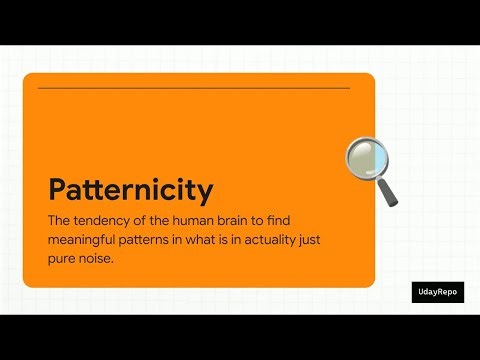 Patternicity

The tendency of the human brain to find meaningful patterns in what is in actuality just pure noise.

UdayRepo